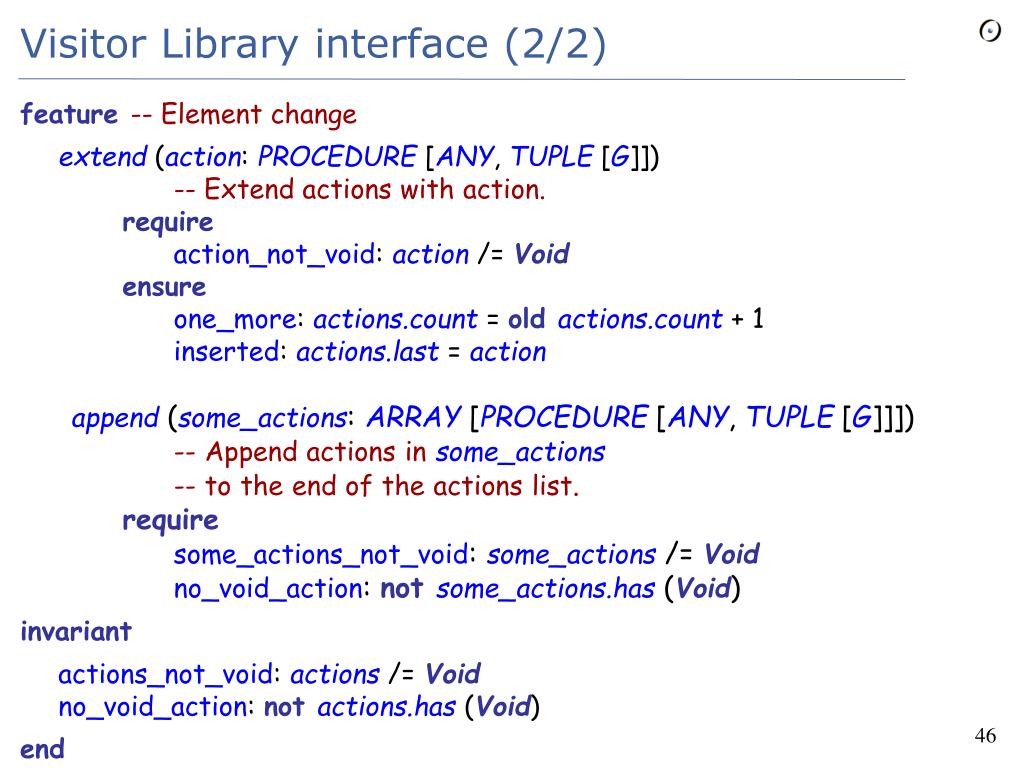 Visitor Library interface (2/2)

feature -- Element change

extend (action: PROCEDURE [ANY, TUPLE [G]])
-- Extend actions with action.
require
action_not_void: action /= Void
ensure
one_more: actions.count = old actions.count + 1
inserted: actions.last = action

append (some_actions: ARRAY [PROCEDURE [ANY, TUPLE [G]]])
-- Append actions in some_actions
-- to the end of the actions list.
require
some_actions_not_void: some_actions /= Void
no_void_action: not some_actions.has (Void)

invariant

actions_not_void: actions /= Void
no_void_action: not actions.has (Void)

end

46